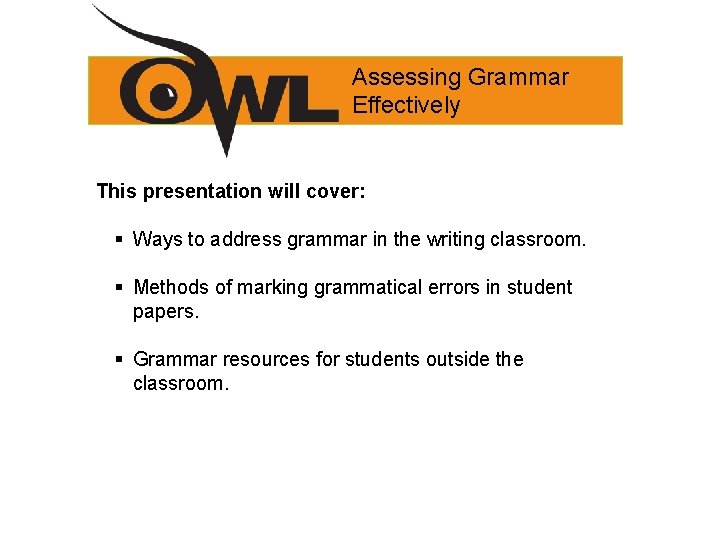 OWL

Assessing Grammar Effectively

This presentation will cover:

▪ Ways to address grammar in the writing classroom.

▪ Methods of marking grammatical errors in student papers.

▪ Grammar resources for students outside the classroom.